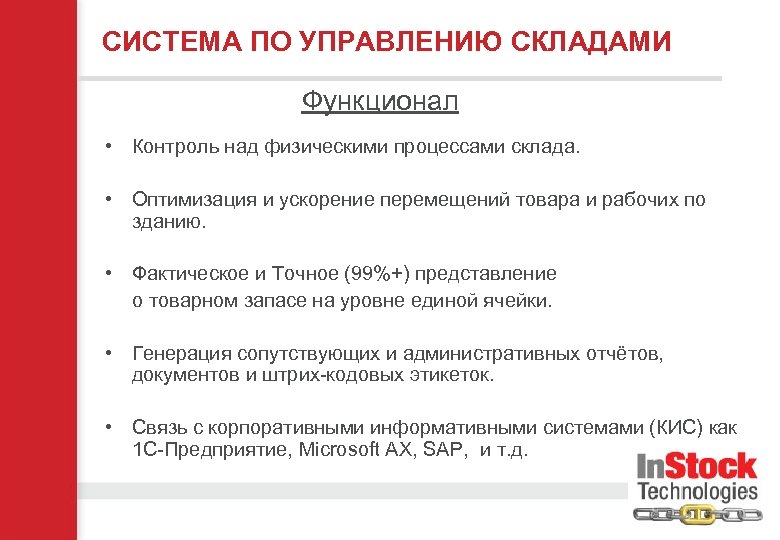 СИСТЕМА ПО УПРАВЛЕНИЮ СКЛАДАМИ

Функционал

• Контроль над физическими процессами склада.

• Оптимизация и ускорение перемещений товара и рабочих по зданию.

• Фактическое и Точное (99%+) представление о товарном запасе на уровне единой ячейки.

• Генерация сопутствующих и административных отчётов, документов и штрих-кодовых этикеток.

• Связь с корпоративными информативными системами (КИС) как 1С-Предприятие, Microsoft AX, SAP, и т.д.

InStock Technologies